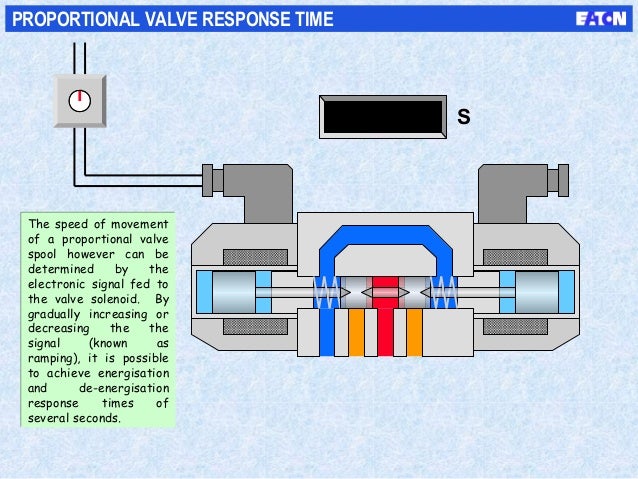 PROPORTIONAL VALVE RESPONSE TIME

EATON

S

The speed of movement of a proportional valve spool however can be determined by the electronic signal fed to the valve solenoid. By gradually increasing or decreasing the the signal (known as ramping), it is possible to achieve energisation and de-energisation response times of several seconds.